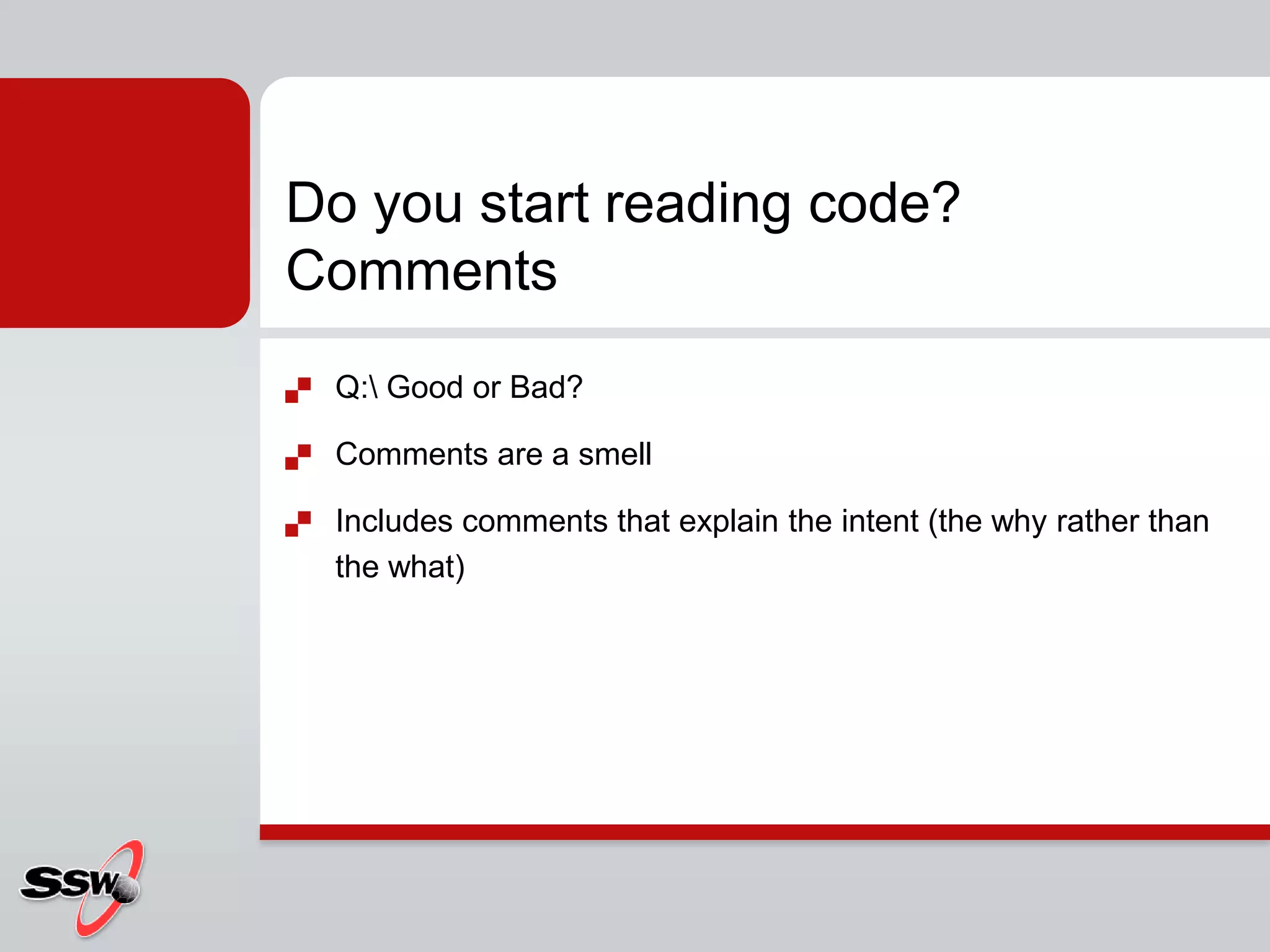 Do you start reading code?
Comments

Q:\ Good or Bad?

Comments are a smell

Includes comments that explain the intent (the why rather than the what)

SSW